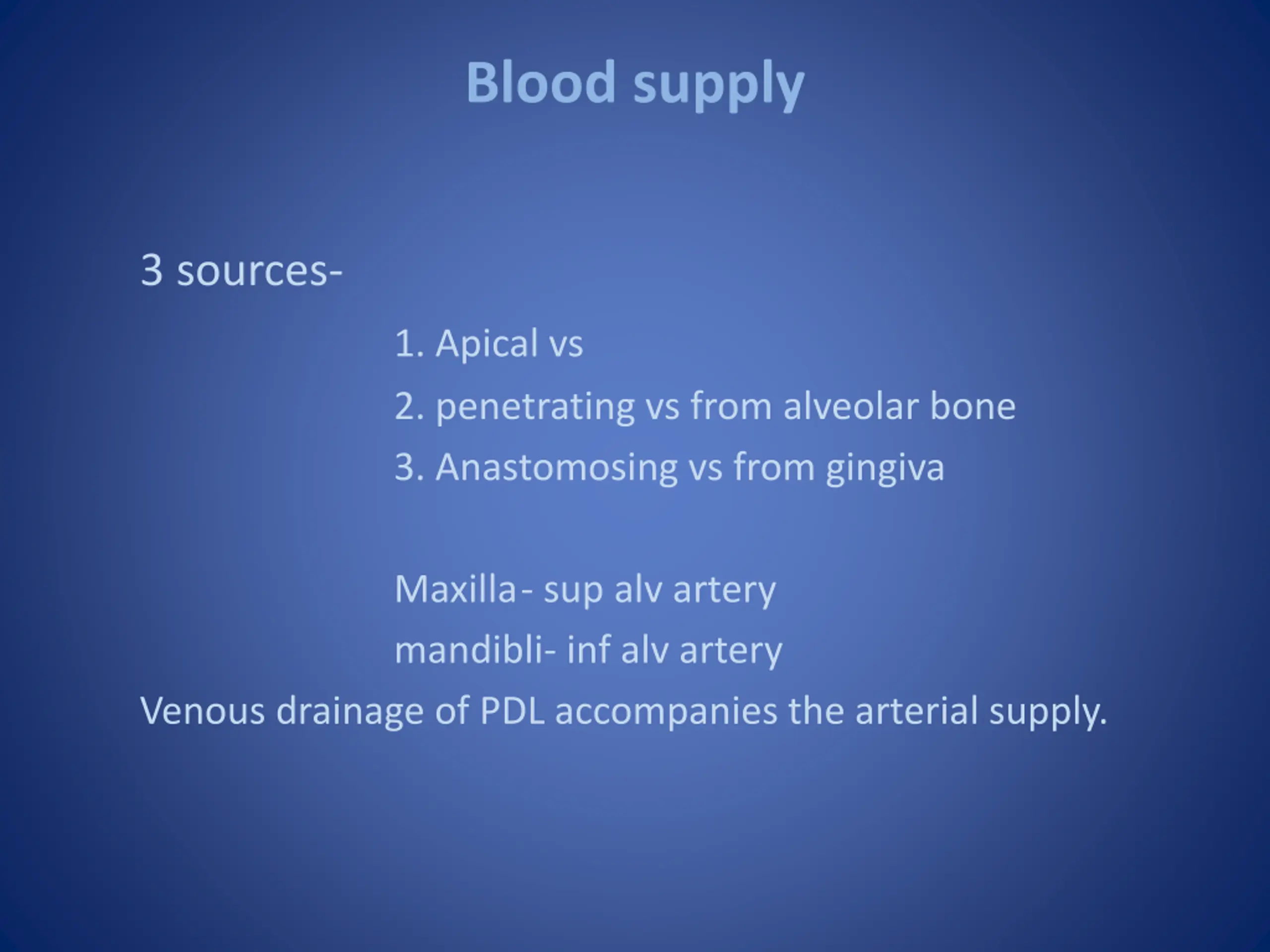 Blood supply

3 sources-

1. Apical vs
2. penetrating vs from alveolar bone
3. Anastomosing vs from gingiva

Maxilla- sup alv artery
mandibli- inf alv artery

Venous drainage of PDL accompanies the arterial supply.